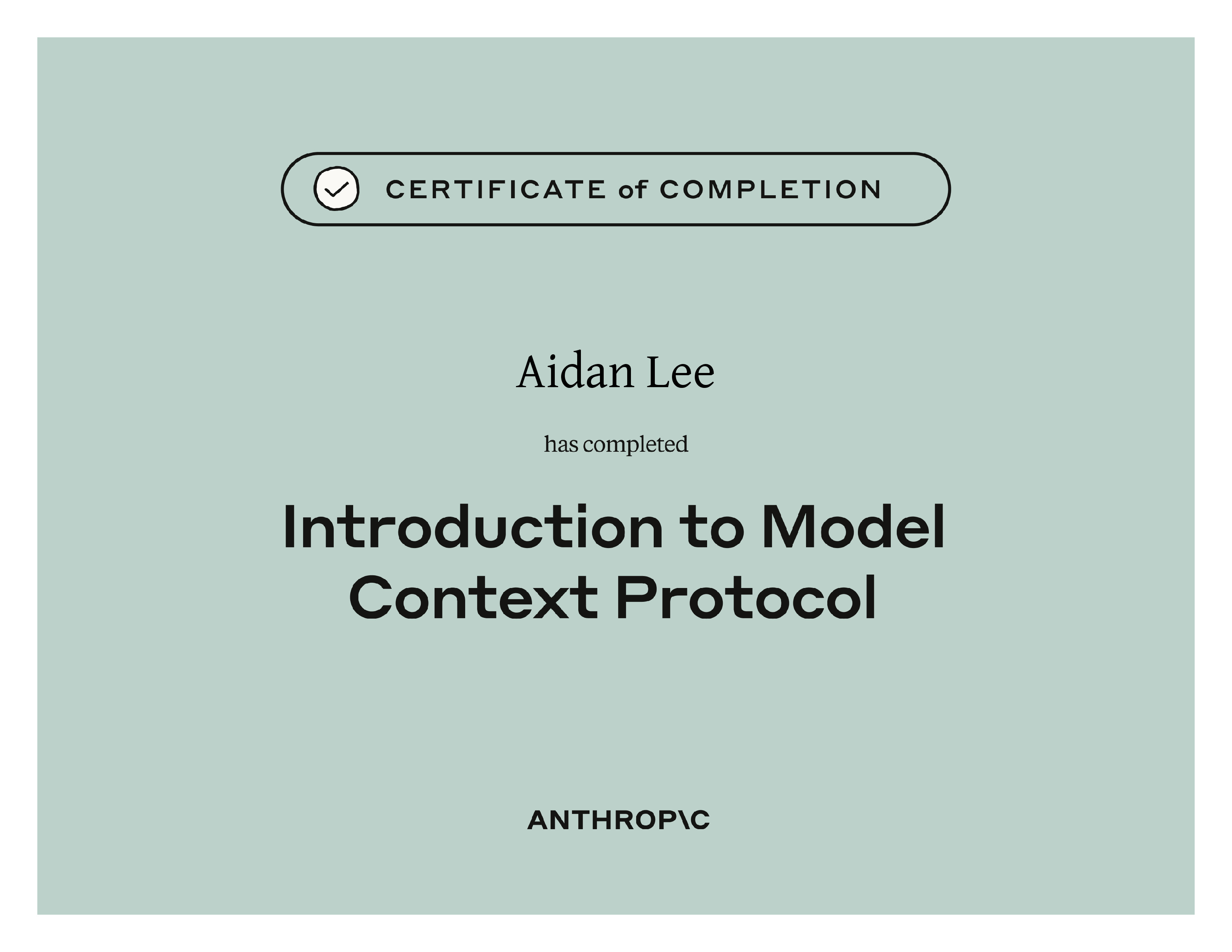 CERTIFICATE of COMPLETION

Aidan Lee

has completed

Introduction to Model Context Protocol

ANTHROP\C